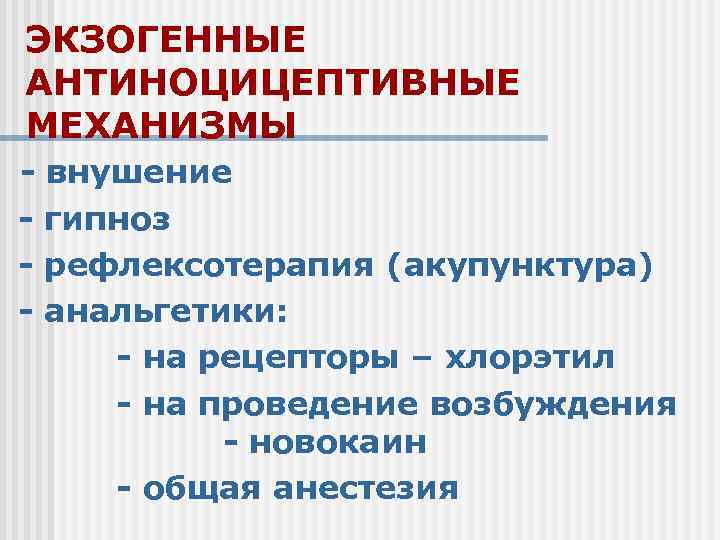 ЭКЗОГЕННЫЕ АНТИНОЦИЦЕПТИВНЫЕ МЕХАНИЗМЫ

- внушение
- гипноз
- рефлексотерапия (акупунктура)
- анальгетики:
- на рецепторы – хлорэтил
- на проведение возбуждения - новокаин
- общая анестезия